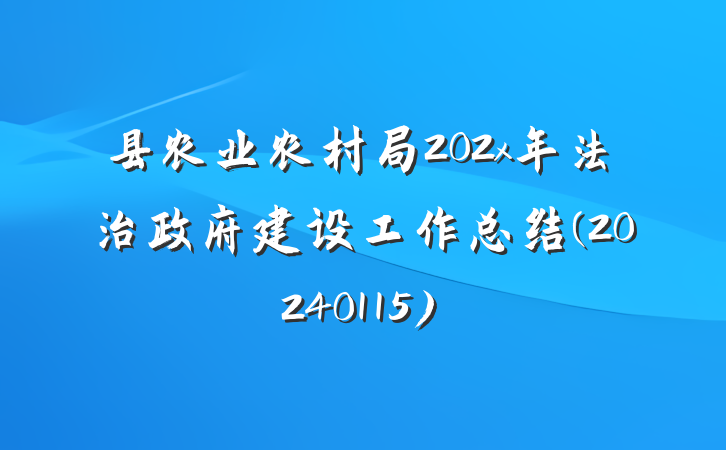 县农业农村局202x年法治政府建设工作总结(20240115）